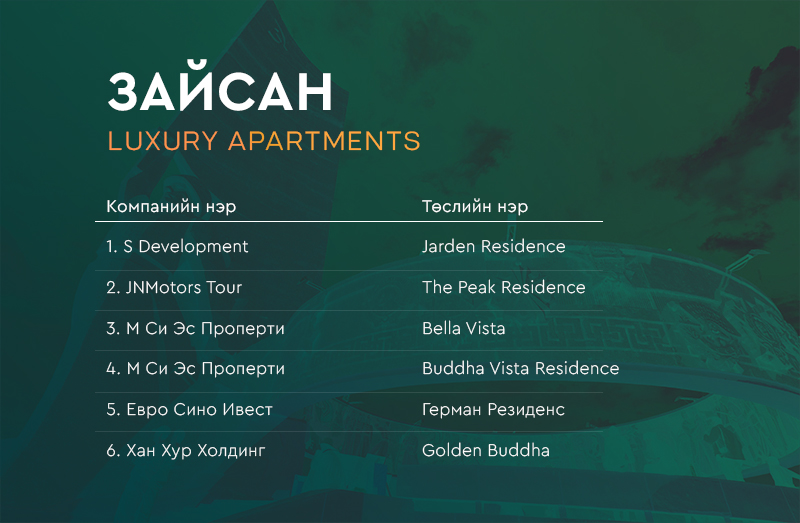 ЗАЙСАН
LUXURY APARTMENTS

| Компанийн нэр | Төслийн нэр |
|---|---|
| 1. S Development | Jarden Residence |
| 2. JNMotors Tour | The Peak Residence |
| 3. М Си Эс Проперти | Bella Vista |
| 4. М Си Эс Проперти | Buddha Vista Residence |
| 5. Евро Сино Ивест | Герман Резиденс |
| 6. Хан Хур Холдинг | Golden Buddha |